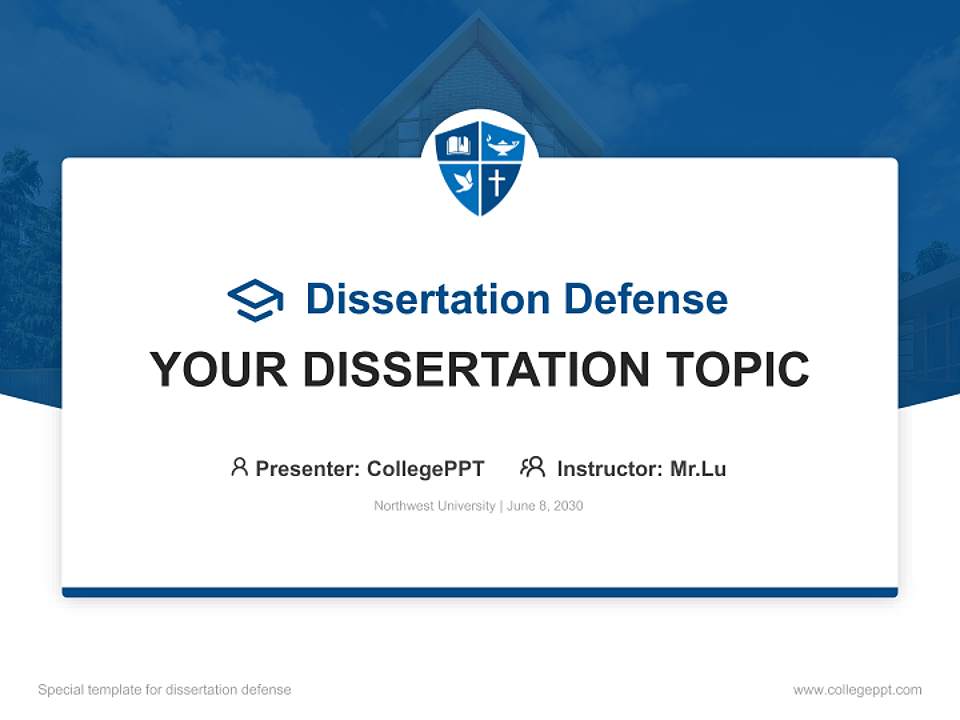 Dissertation Defense

YOUR DISSERTATION TOPIC

Presenter: CollegePPT Instructor: Mr.Lu

Northwest University | June 8, 2030

Special template for dissertation defense

www.collegeppt.com